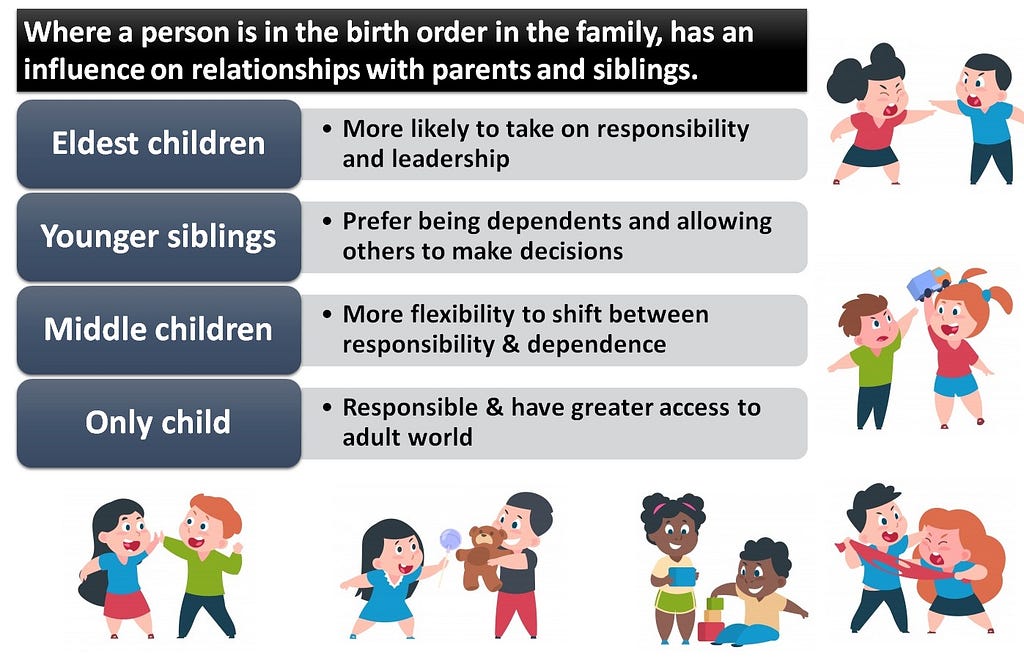 Where a person is in the birth order in the family, has an influence on relationships with parents and siblings.

Eldest children
• More likely to take on responsibility and leadership

Younger siblings
• Prefer being dependents and allowing others to make decisions

Middle children
• More flexibility to shift between responsibility & dependence

Only child
• Responsible & have greater access to adult world